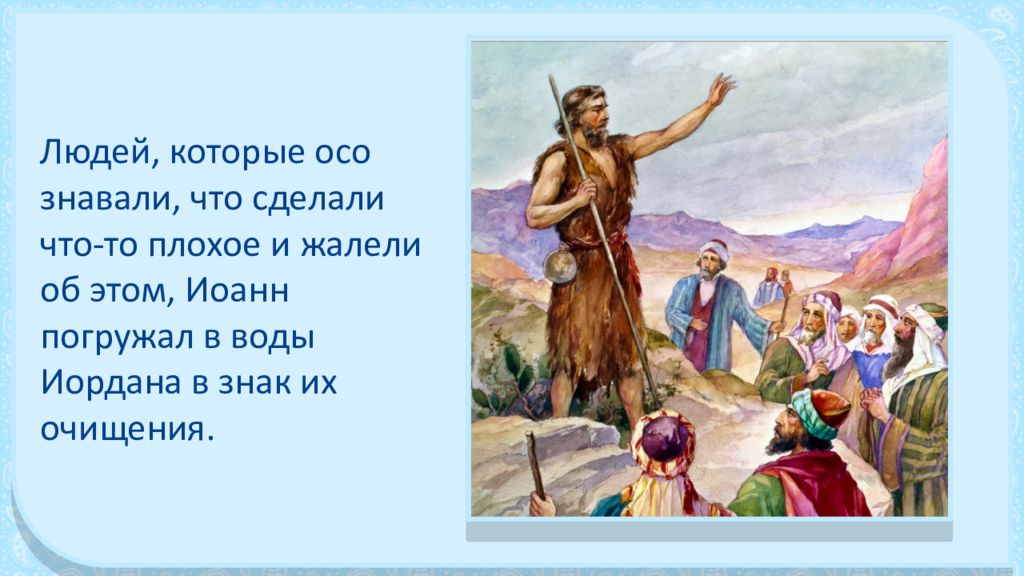 Людей, которые осо знавали, что сделали что-то плохое и жалели об этом, Иоанн погружал в воды Иордана в знак их очищения.